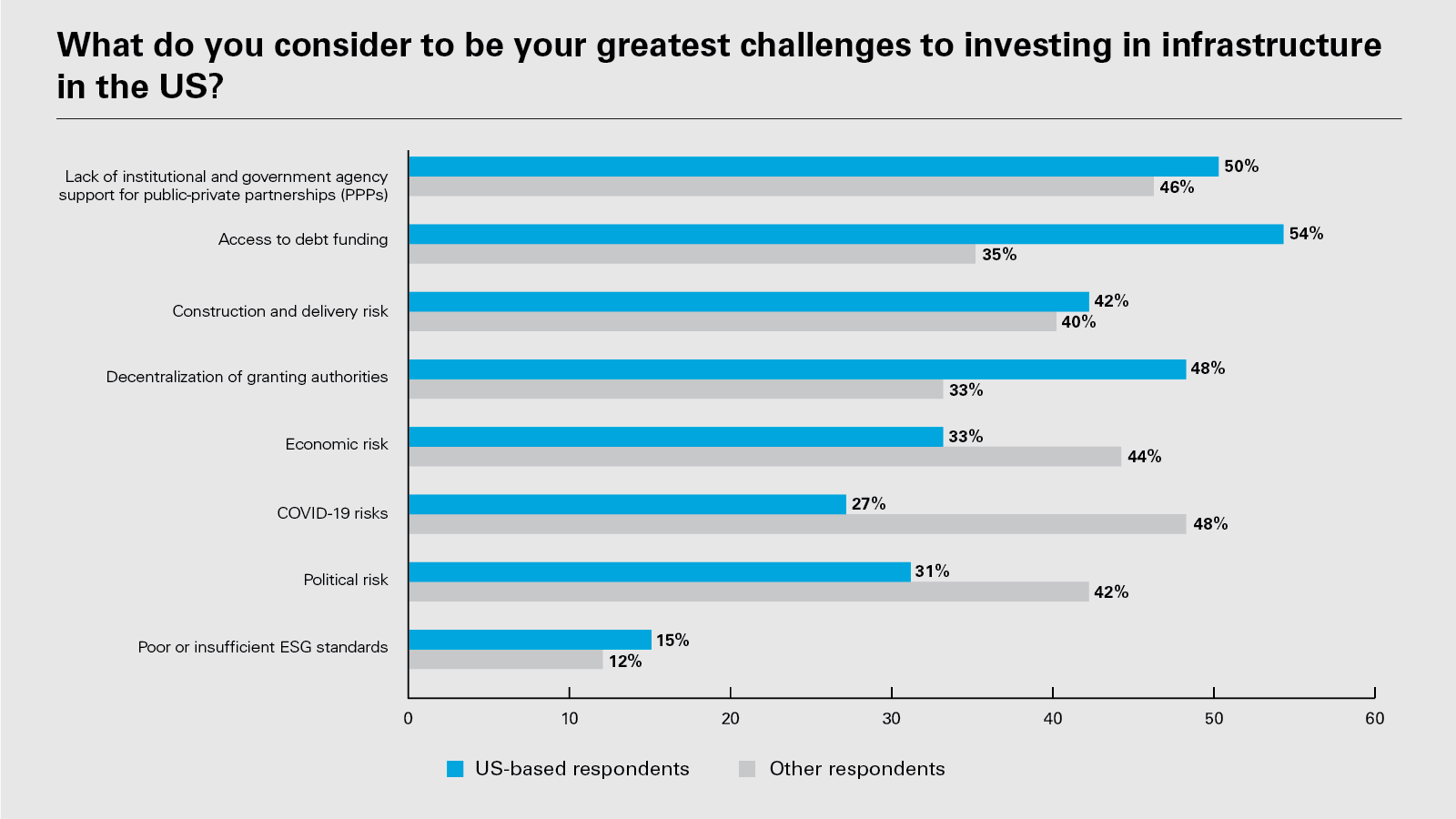 What do you consider to be your greatest challenges to investing in infrastructure in the US?

Lack of institutional and government agency support for public-private partnerships (PPPs)
50%
46%

Access to debt funding
54%
35%

Construction and delivery risk
42%
40%

Decentralization of granting authorities
48%
33%

Economic risk
33%
44%

COVID-19 risks
27%
48%

Political risk
31%
42%

Poor or insufficient ESG standards
15%
12%

0 10 20 30 40 50 60

US-based respondents Other respondents